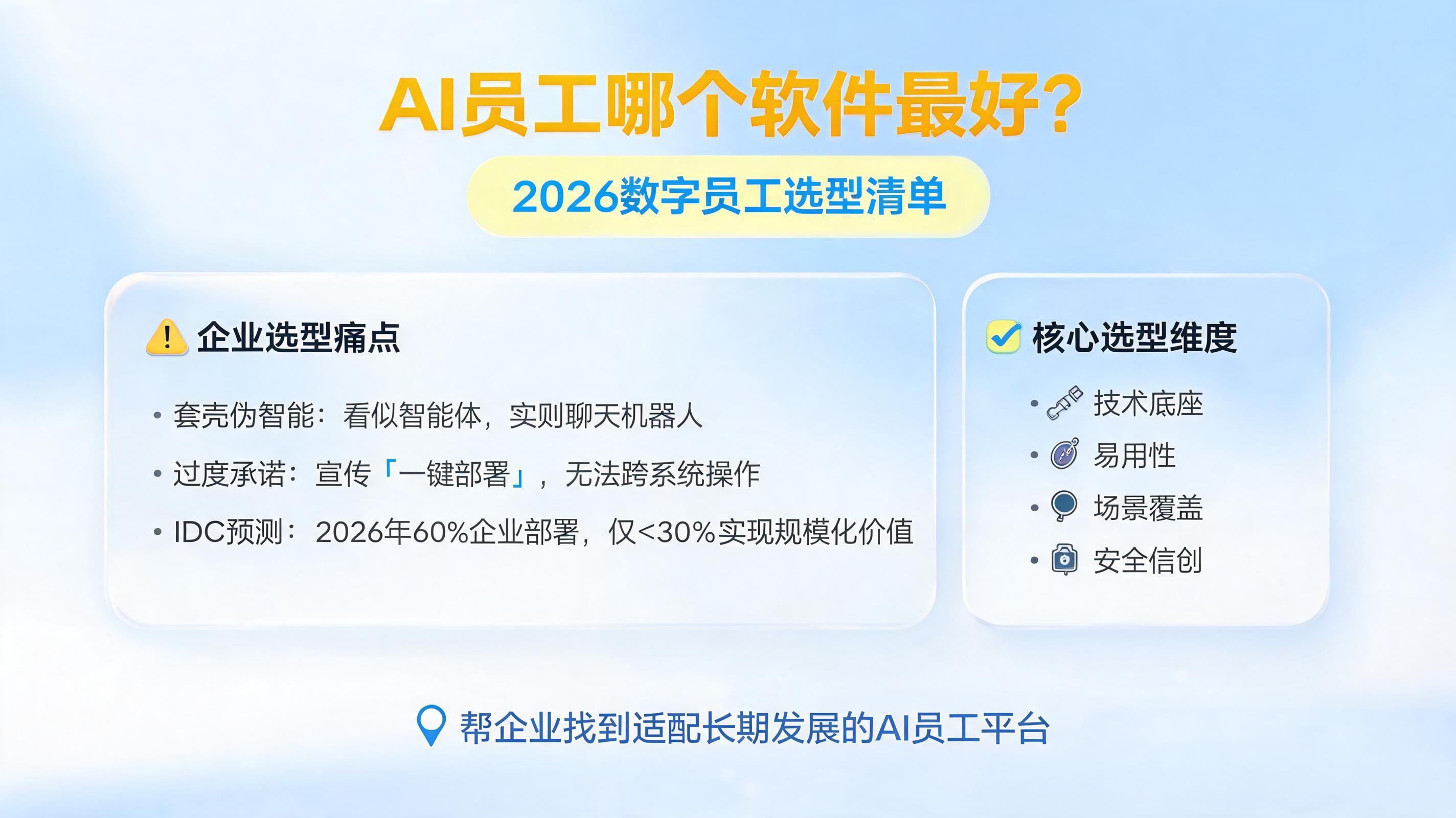 AI员工哪个软件最好?

2026数字员工选型清单

企业选型痛点

• 套壳伪智能：看似智能体，实则聊天机器人
• 过度承诺：宣传「一键部署」，无法跨系统操作
• IDC预测：2026年60%企业部署，仅<30%实现规模化价值

核心选型维度

• 技术底座
• 易用性
• 场景覆盖
• 安全信创

帮企业找到适配长期发展的AI员工平台